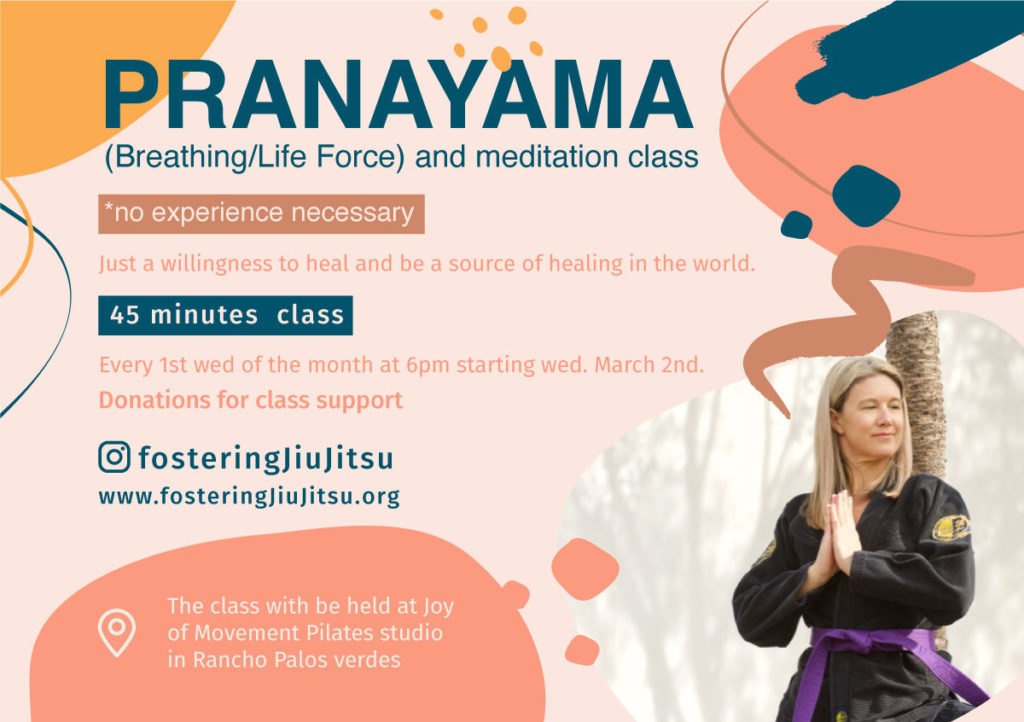 PRANAYAMA
(Breathing/Life Force) and meditation class

*no experience necessary

Just a willingness to heal and be a source of healing in the world.

45 minutes class

Every 1st wed of the month at 6pm starting wed. March 2nd.

Donations for class support

fosteringJiuJitsu
www.fosteringJiuJitsu.org

The class with be held at Joy of Movement Pilates studio in Rancho Palos verdes